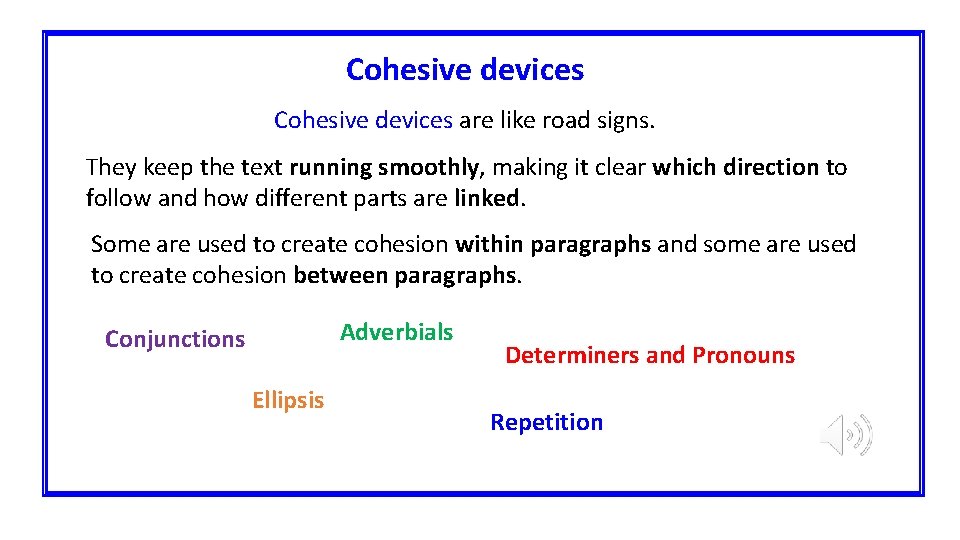 Cohesive devices

Cohesive devices are like road signs.

They keep the text running smoothly, making it clear which direction to follow and how different parts are linked.

Some are used to create cohesion within paragraphs and some are used to create cohesion between paragraphs.

Conjunctions

Adverbials

Determiners and Pronouns

Ellipsis

Repetition